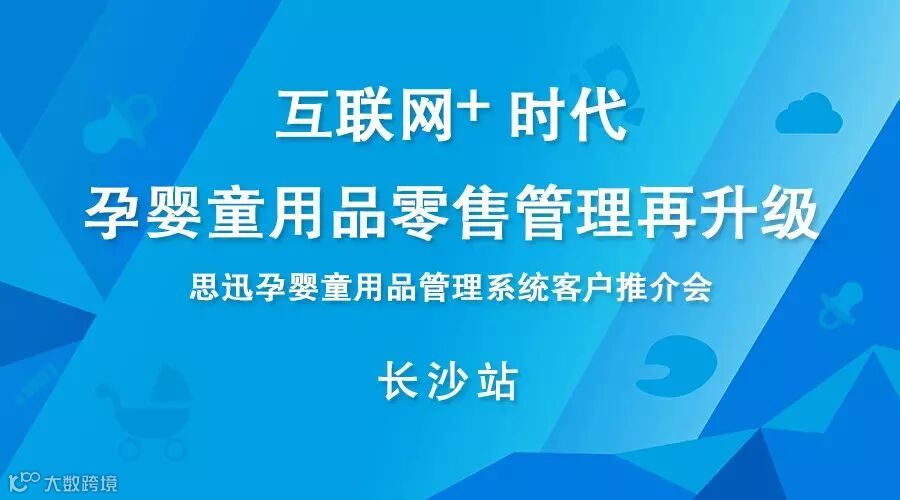 互联网+ 时代
孕婴童用品零售管理再升级

思迅孕婴童用品管理系统客户推介会

长沙站

大数跨境